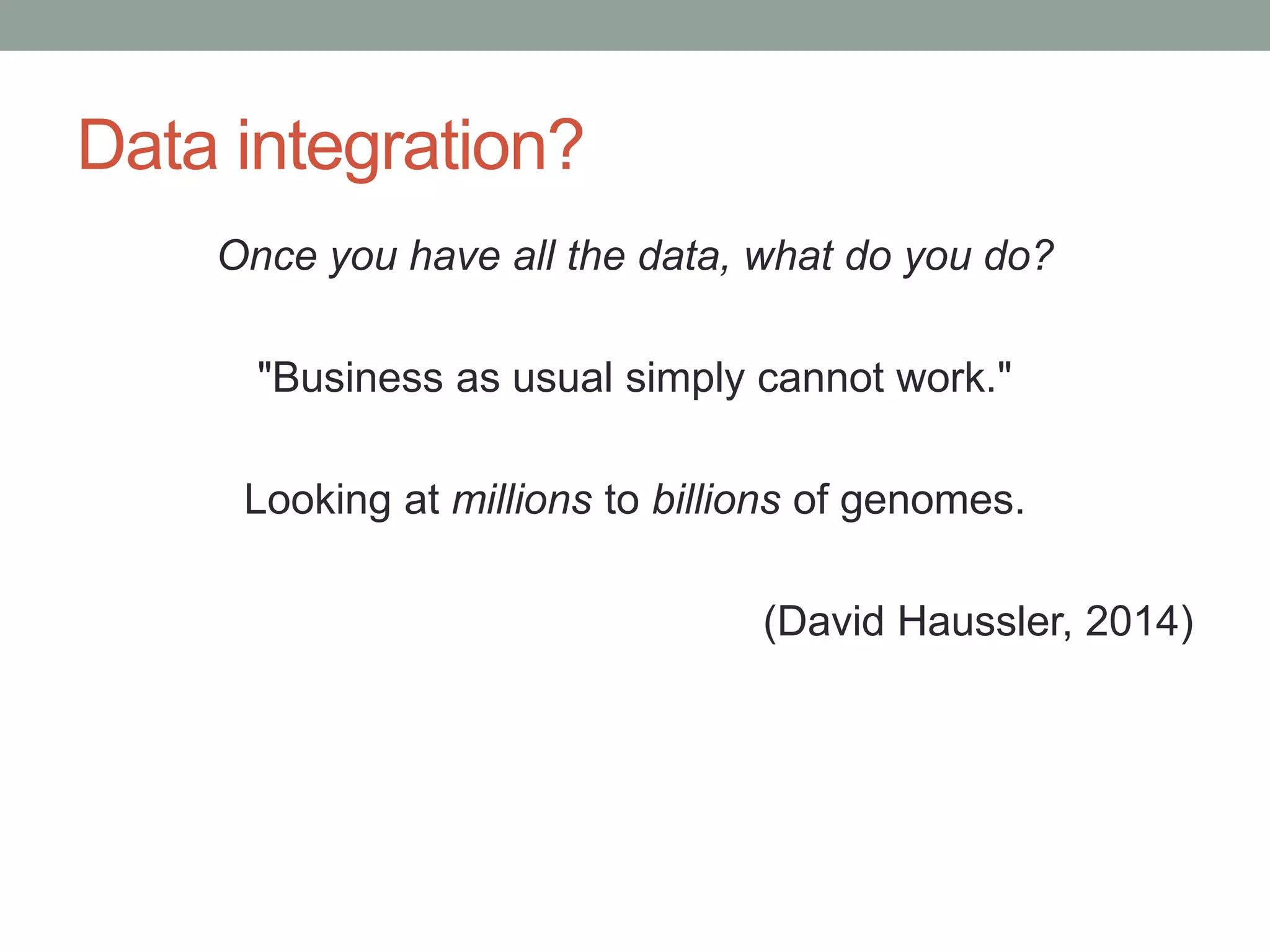 Data integration?

Once you have all the data, what do you do?

"Business as usual simply cannot work."

Looking at millions to billions of genomes.

(David Haussler, 2014)